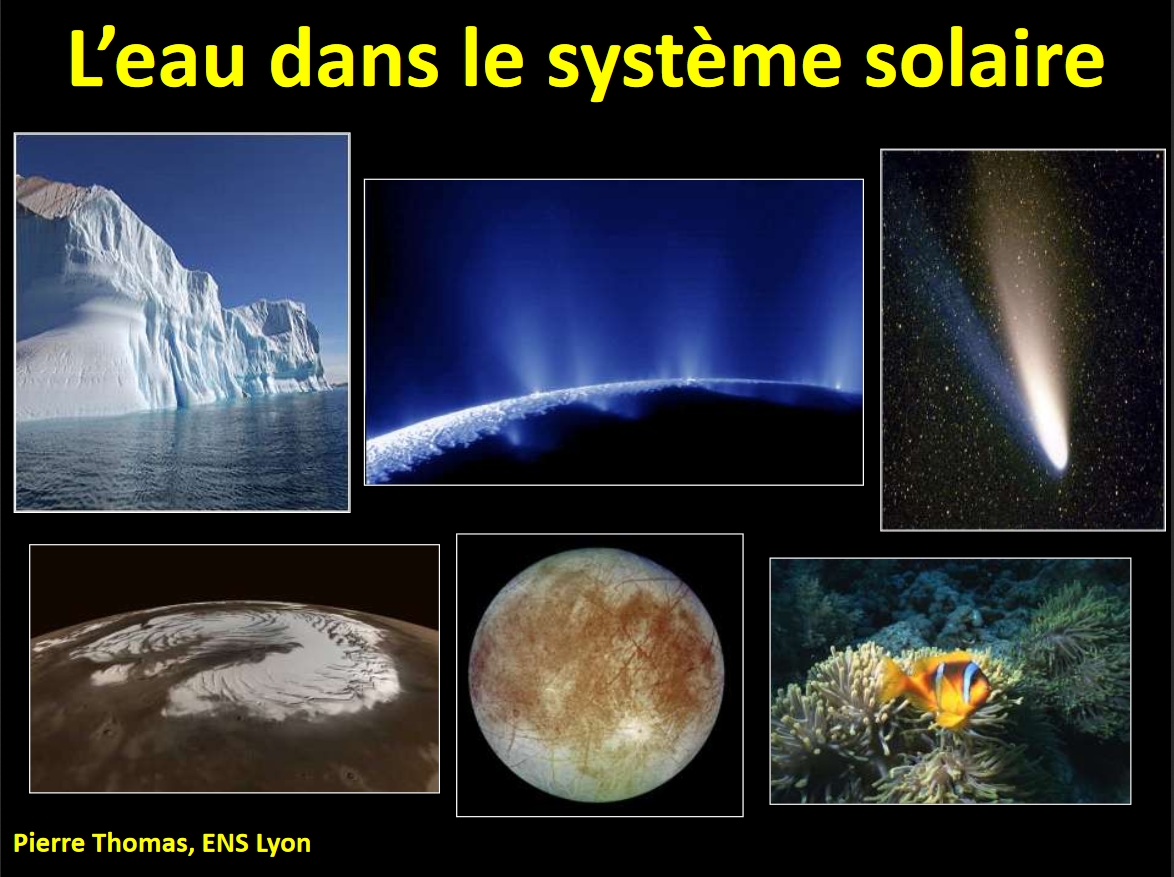 L’eau dans le système solaire

Pierre Thomas, ENS Lyon